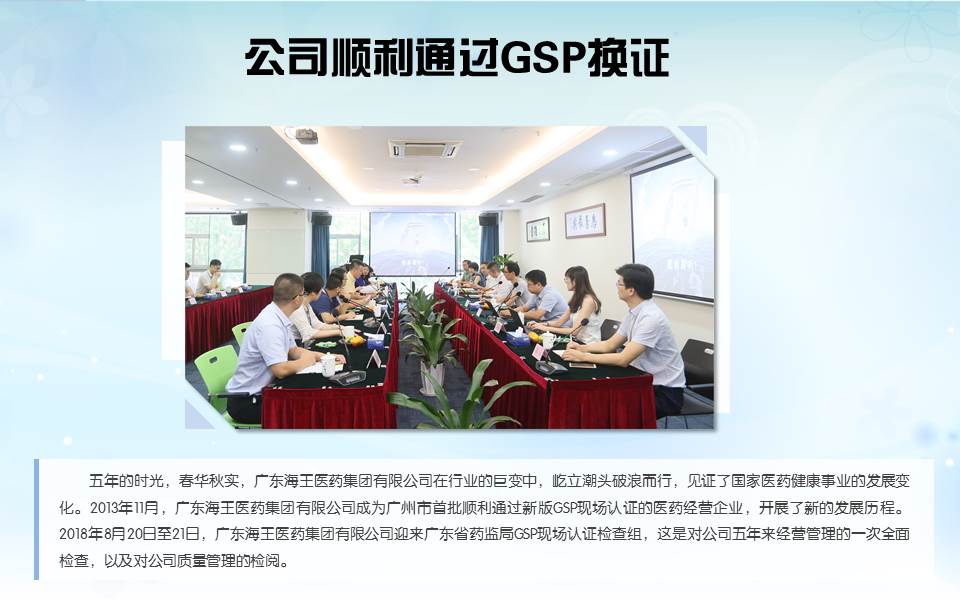 公司顺利通过GSP换证

五年的时光，春华秋实，广东海王医药集团有限公司在行业的巨变中，屹立潮头破浪而行，见证了国家医药健康事业的发展变化。2013年11月，广东海王医药集团有限公司成为广州市首批顺利通过新版GSP现场认证的医药经营企业，开展了新的发展历程。2018年8月20日至21日，广东海王医药集团有限公司迎来广东省药监局GSP现场认证检查组，这是对公司五年来经营管理的一次全面检查，以及对公司质量管理的检阅。